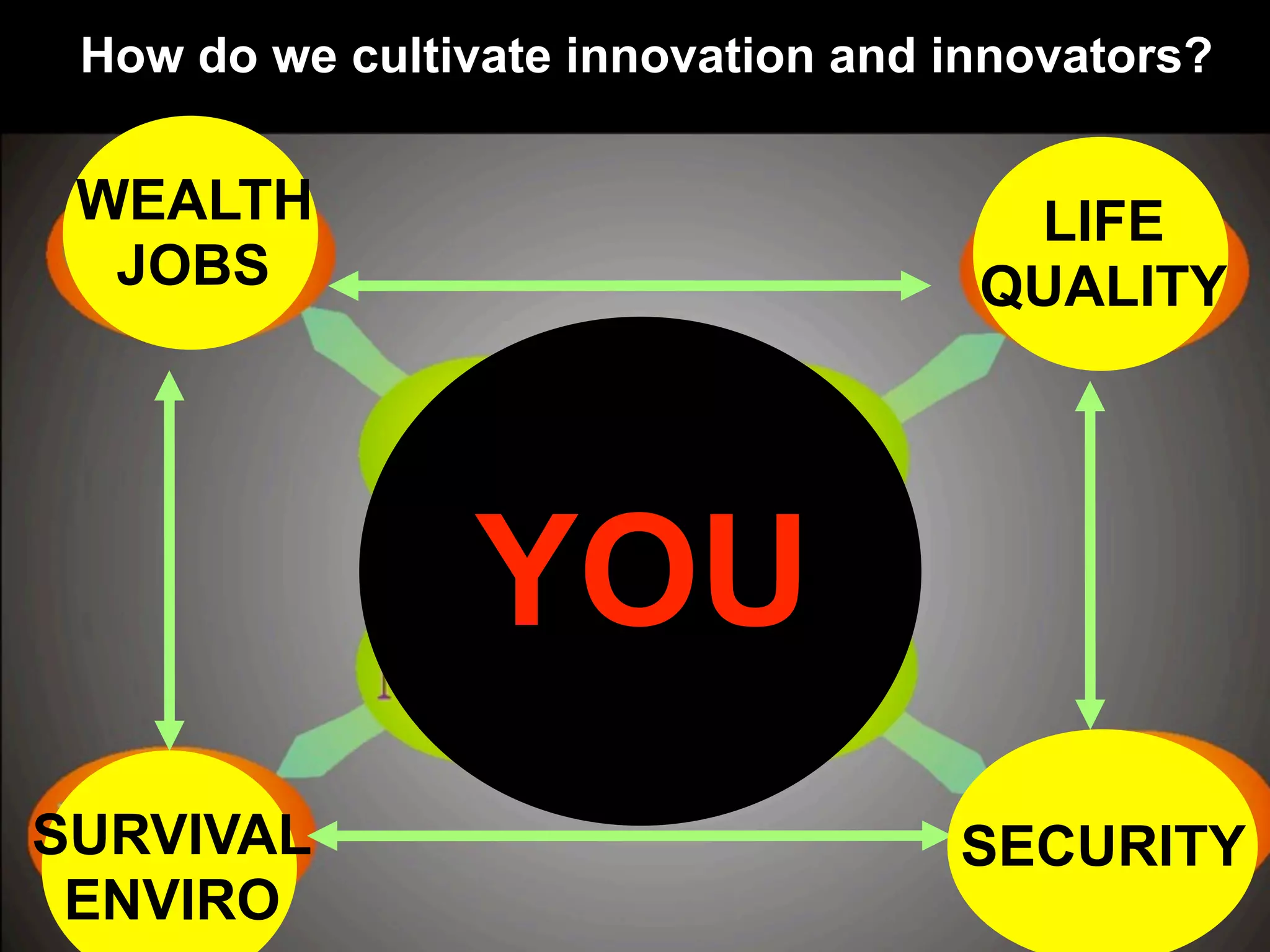 How do we cultivate innovation and innovators?

WEALTH JOBS

LIFE QUALITY

YOU

SURVIVAL ENVIRO

SECURITY